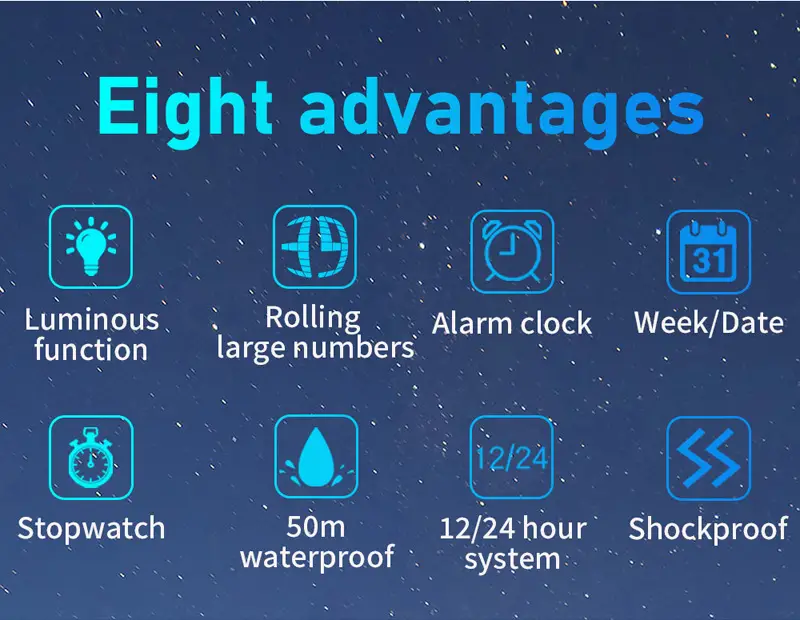 Eight advantages

Luminous function

Rolling large numbers

Alarm clock

31

Week/Date

Stopwatch

50m waterproof

12/24

12/24 hour system

Shockproof